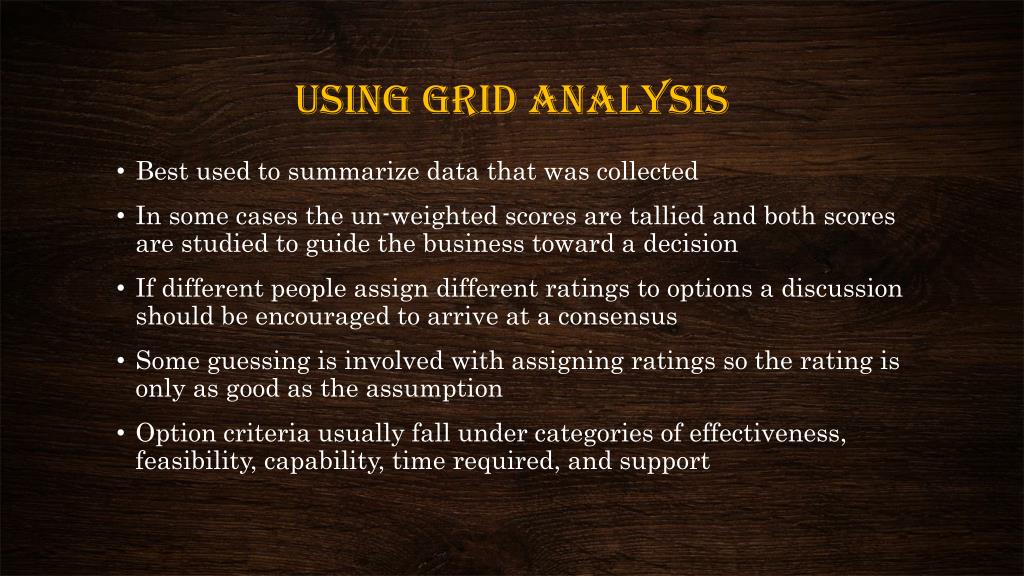 USING GRID ANALYSIS

• Best used to summarize data that was collected

• In some cases the un-weighted scores are tallied and both scores are studied to guide the business toward a decision

• If different people assign different ratings to options a discussion should be encouraged to arrive at a consensus

• Some guessing is involved with assigning ratings so the rating is only as good as the assumption

• Option criteria usually fall under categories of effectiveness, feasibility, capability, time required, and support